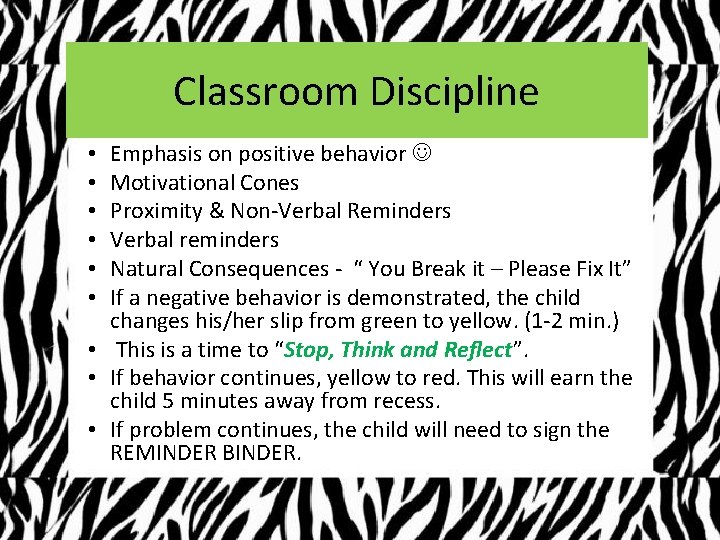 Classroom Discipline

• Emphasis on positive behavior ☺
• Motivational Cones
• Proximity & Non-Verbal Reminders
• Verbal reminders
• Natural Consequences - " You Break it – Please Fix It"
• If a negative behavior is demonstrated, the child changes his/her slip from green to yellow. (1-2 min.)
• This is a time to "Stop, Think and Reflect".
• If behavior continues, yellow to red. This will earn the child 5 minutes away from recess.
• If problem continues, the child will need to sign the REMINDER BINDER.